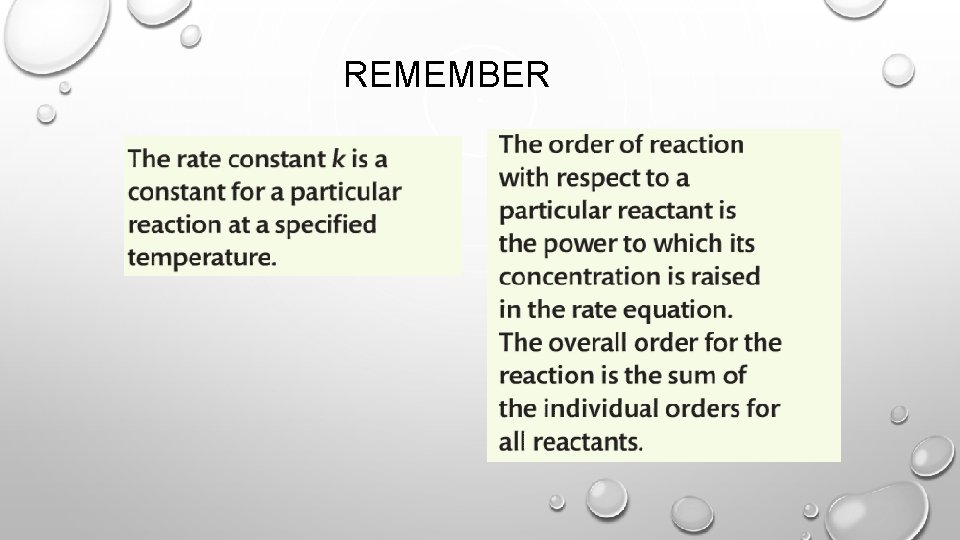 REMEMBER

The rate constant $k$ is a constant for a particular reaction at a specified temperature.

The order of reaction with respect to a particular reactant is the power to which its concentration is raised in the rate equation. The overall order for the reaction is the sum of the individual orders for all reactants.